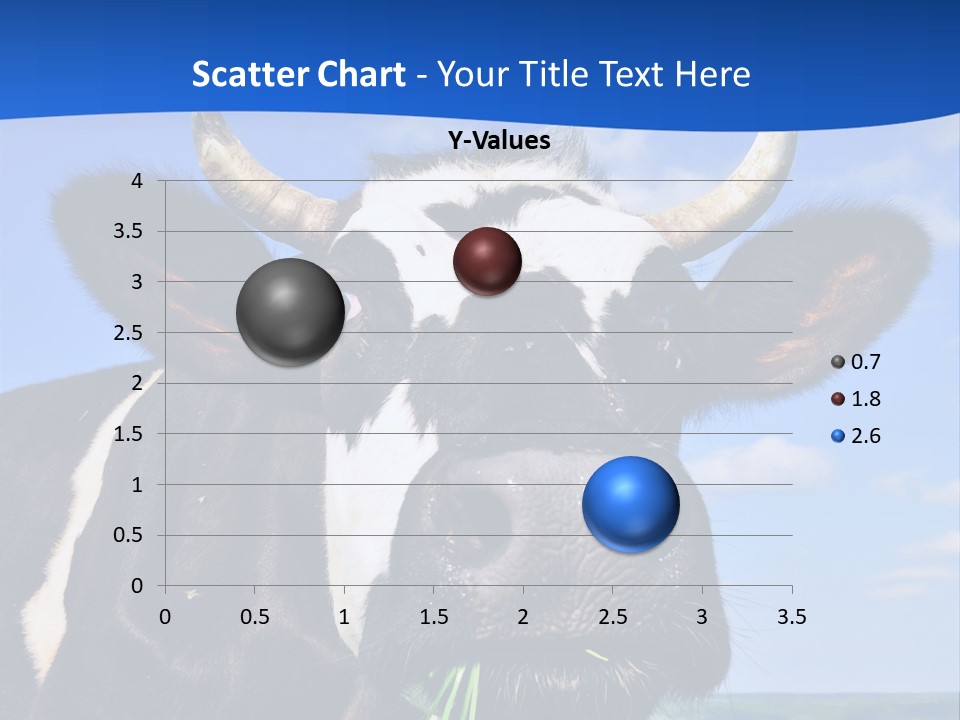 Scatter Chart - Your Title Text Here

Y-Values

4
3.5
3
2.5
2
1.5
1
0.5
0

0 0.5 1 1.5 2 2.5 3 3.5

0.7
1.8
2.6